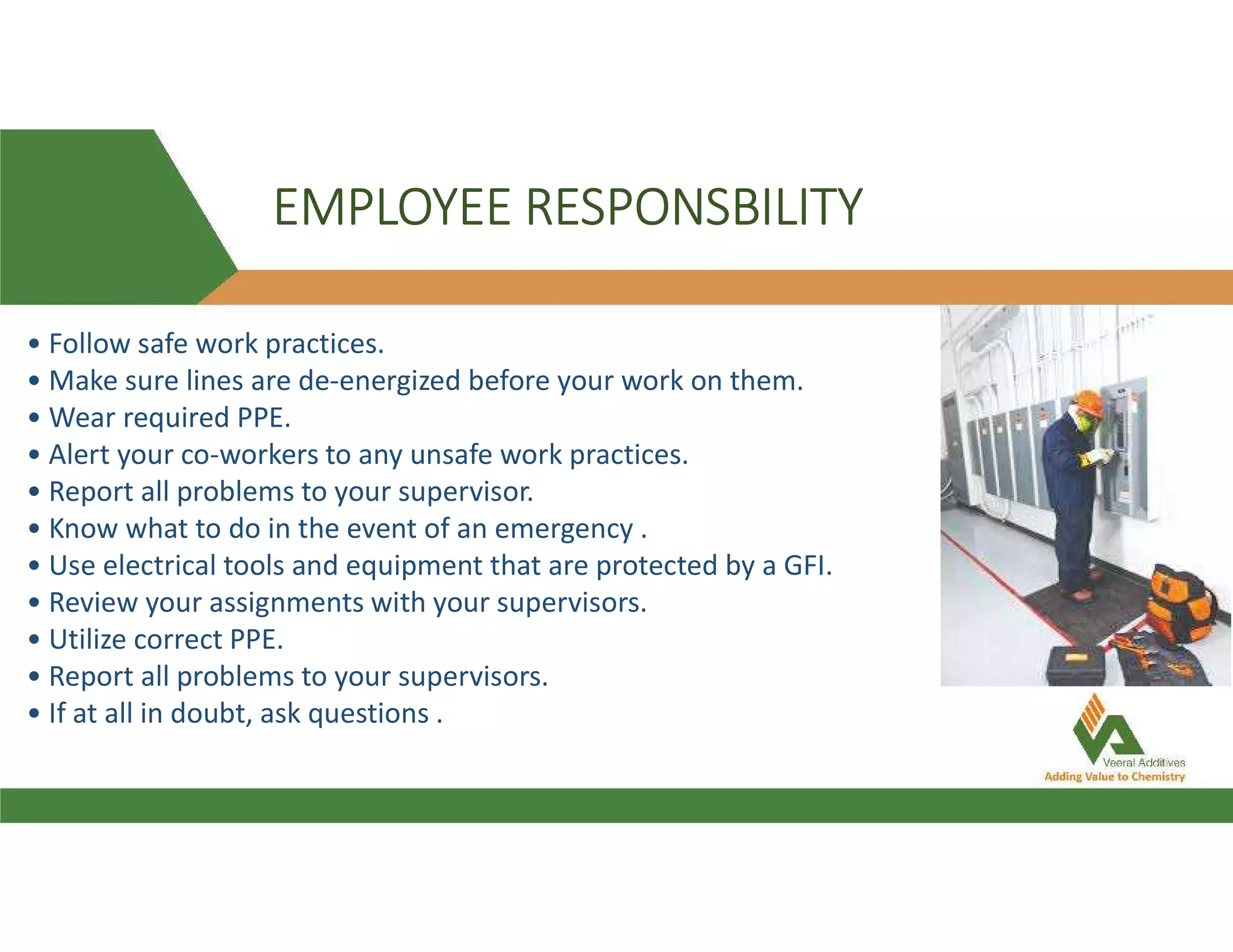 EMPLOYEE RESPONSBILITY

• Follow safe work practices.
• Make sure lines are de-energized before your work on them.
• Wear required PPE.
• Alert your co-workers to any unsafe work practices.
• Report all problems to your supervisor.
• Know what to do in the event of an emergency .
• Use electrical tools and equipment that are protected by a GFI.
• Review your assignments with your supervisors.
• Utilize correct PPE.
• Report all problems to your supervisors.
• If at all in doubt, ask questions .

Veeral Additives
Adding Value to Chemistry